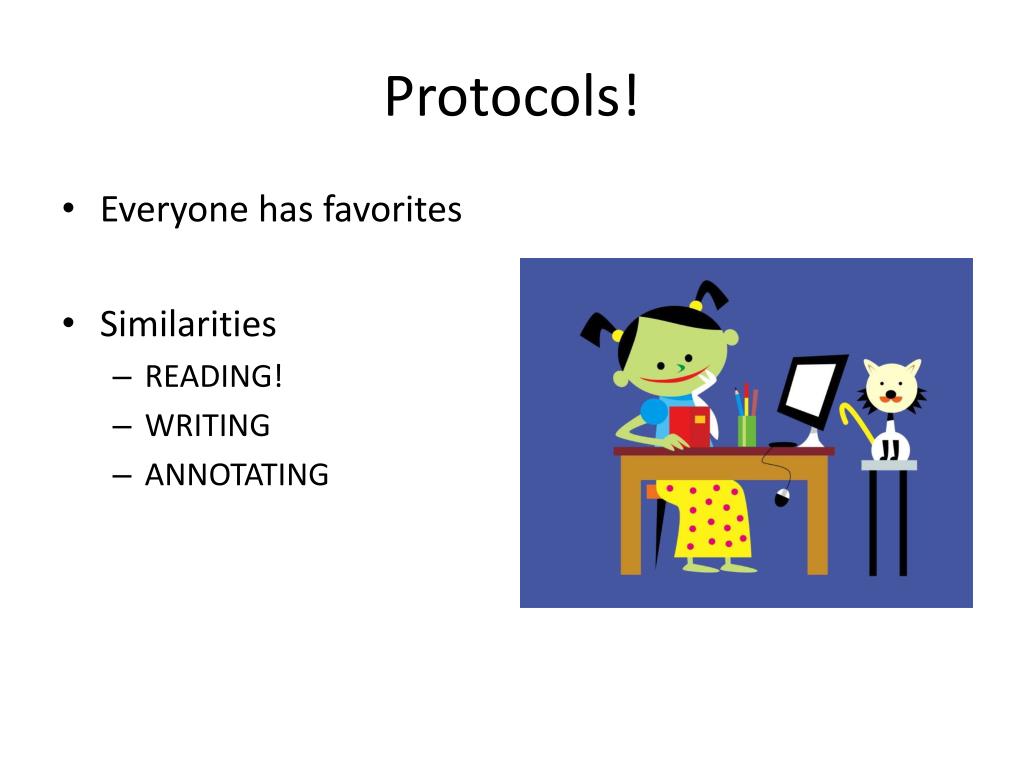 Protocols!

• Everyone has favorites

• Similarities
– READING!
– WRITING
– ANNOTATING